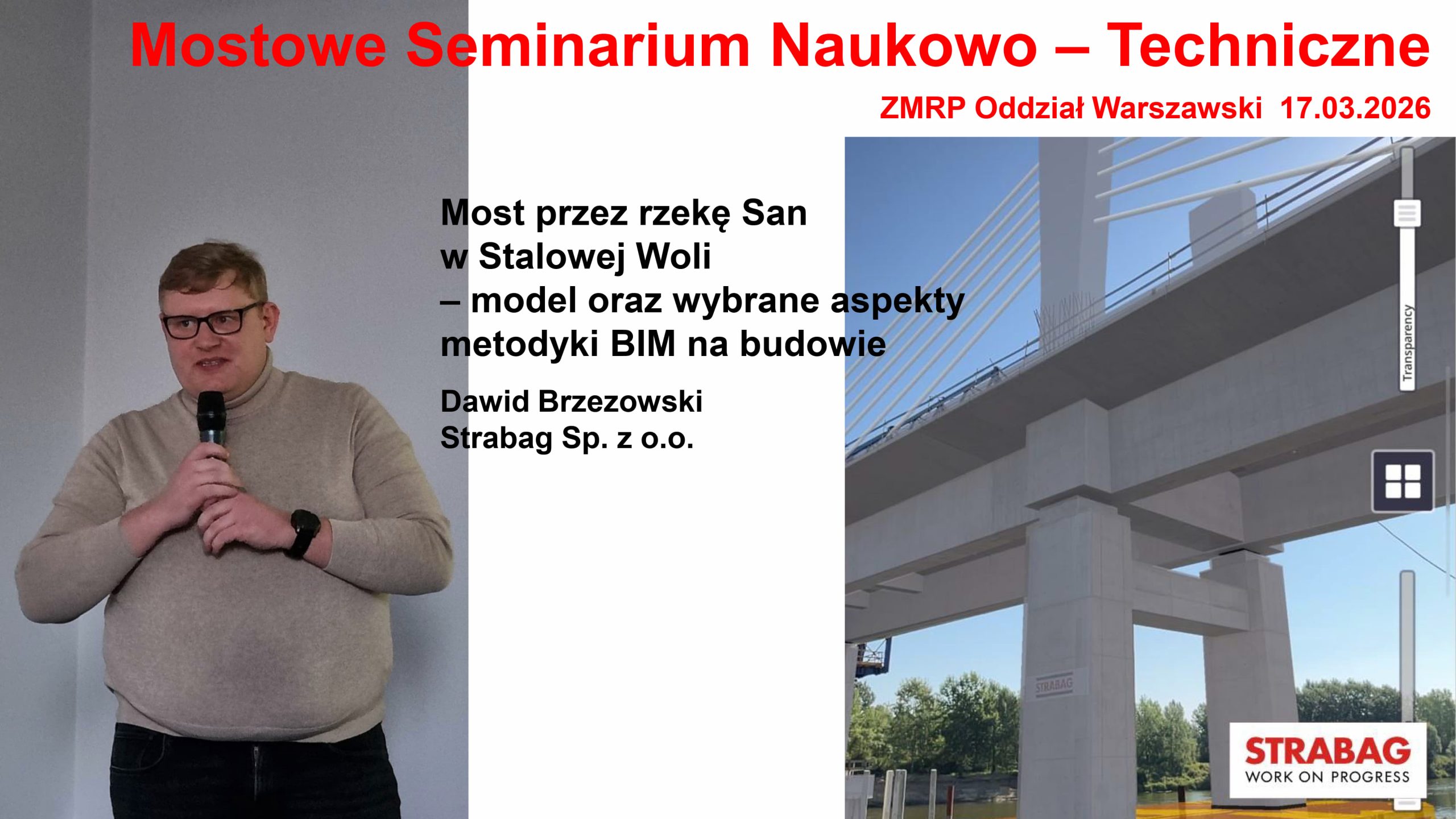 Mostowe Seminarium Naukowo – Techniczne

ZMRP Oddział Warszawski 17.03.2026

Most przez rzekę San
w Stalowej Woli
– model oraz wybrane aspekty
metodyki BIM na budowie

Dawid Brzezowski
Strabag Sp. z o.o.

Transparency

STRABAG

STRABAG
WORK ON PROGRESS